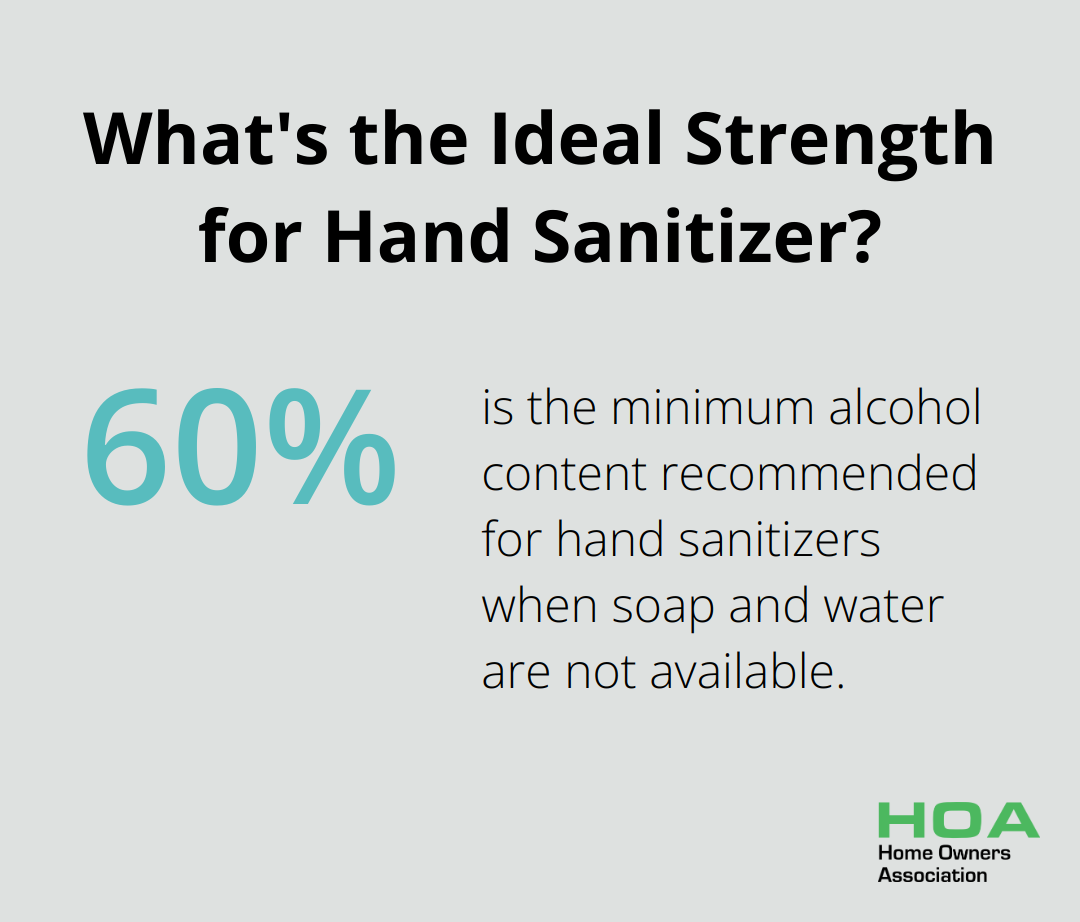 What's the Ideal Strength for Hand Sanitizer?

60%

is the minimum alcohol content recommended for hand sanitizers when soap and water are not available.

HOA
Home Owners
Association